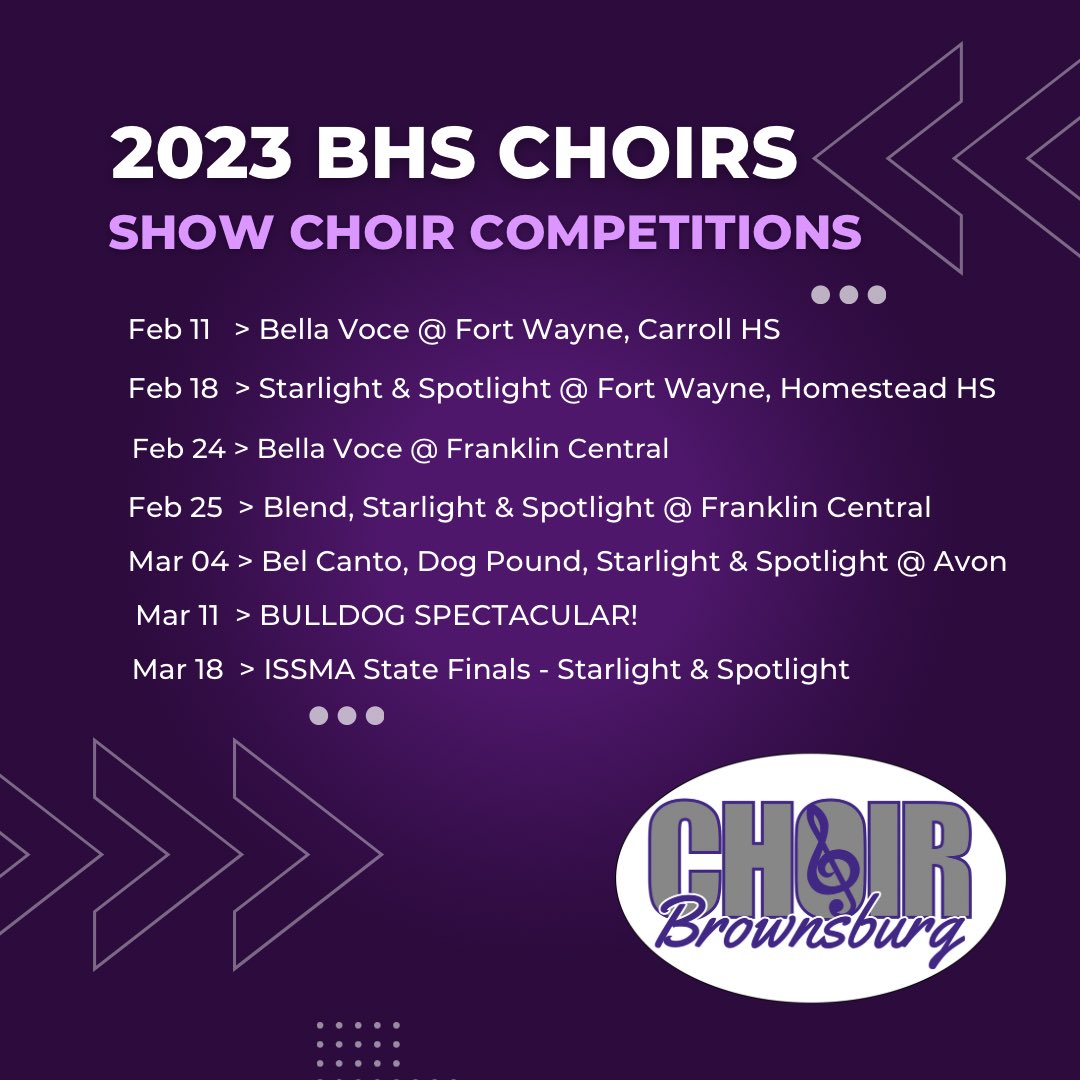 2023 BHS CHOIRS
SHOW CHOIR COMPETITIONS

Feb 11 > Bella Voce @ Fort Wayne, Carroll HS
Feb 18 > Starlight & Spotlight @ Fort Wayne, Homestead HS
Feb 24 > Bella Voce @ Franklin Central
Feb 25 > Blend, Starlight & Spotlight @ Franklin Central
Mar 04 > Bel Canto, Dog Pound, Starlight & Spotlight @ Avon
Mar 11 > BULLDOG SPECTACULAR!
Mar 18 > ISSMA State Finals - Starlight & Spotlight

CHOIR
Brownsburg